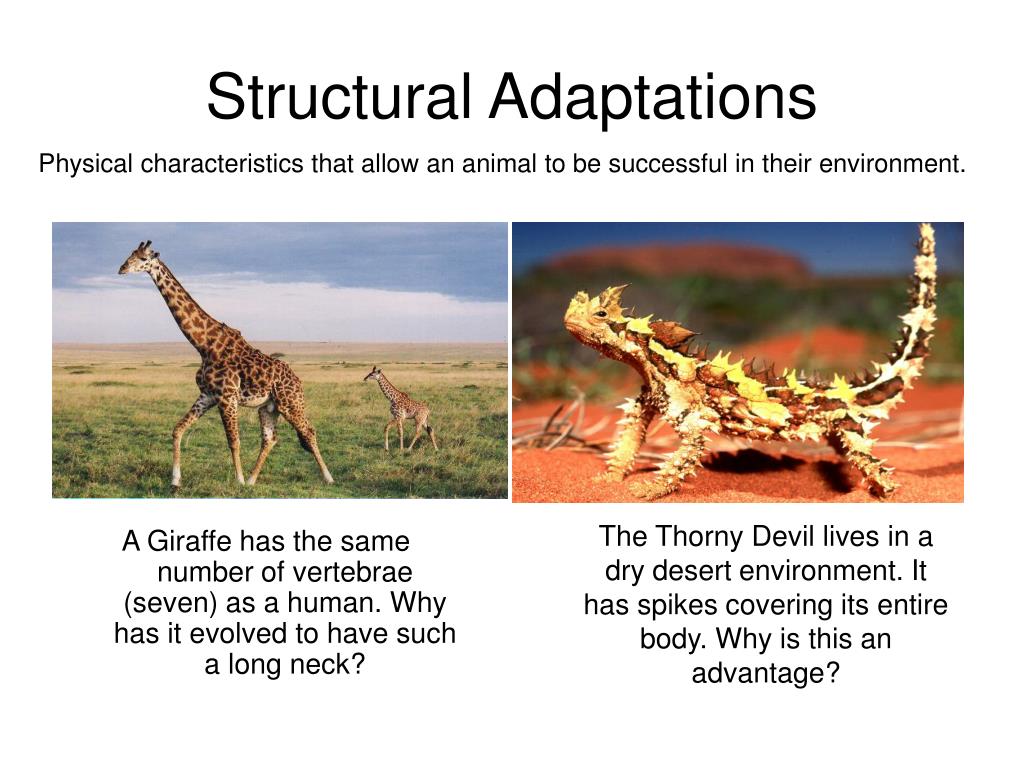 Structural Adaptations

Physical characteristics that allow an animal to be successful in their environment.

A Giraffe has the same number of vertebrae (seven) as a human. Why has it evolved to have such a long neck?

The Thorny Devil lives in a dry desert environment. It has spikes covering its entire body. Why is this an advantage?